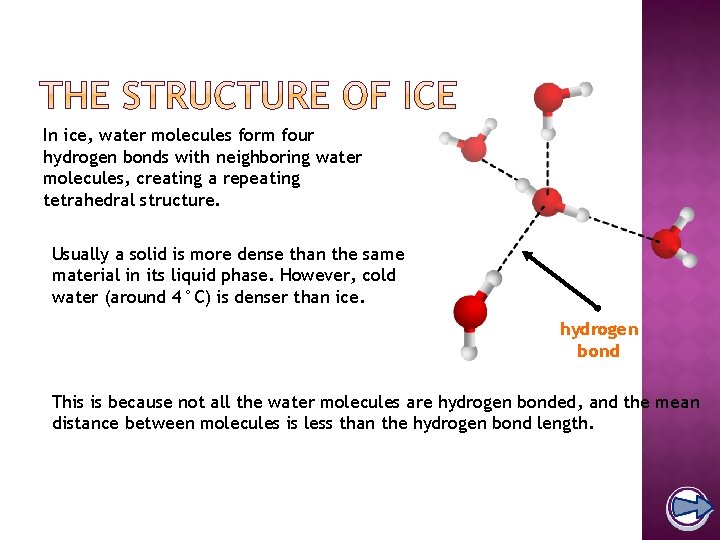 THE STRUCTURE OF ICE

In ice, water molecules form four hydrogen bonds with neighboring water molecules, creating a repeating tetrahedral structure.

Usually a solid is more dense than the same material in its liquid phase. However, cold water (around 4°C) is denser than ice.

hydrogen bond

This is because not all the water molecules are hydrogen bonded, and the mean distance between molecules is less than the hydrogen bond length.